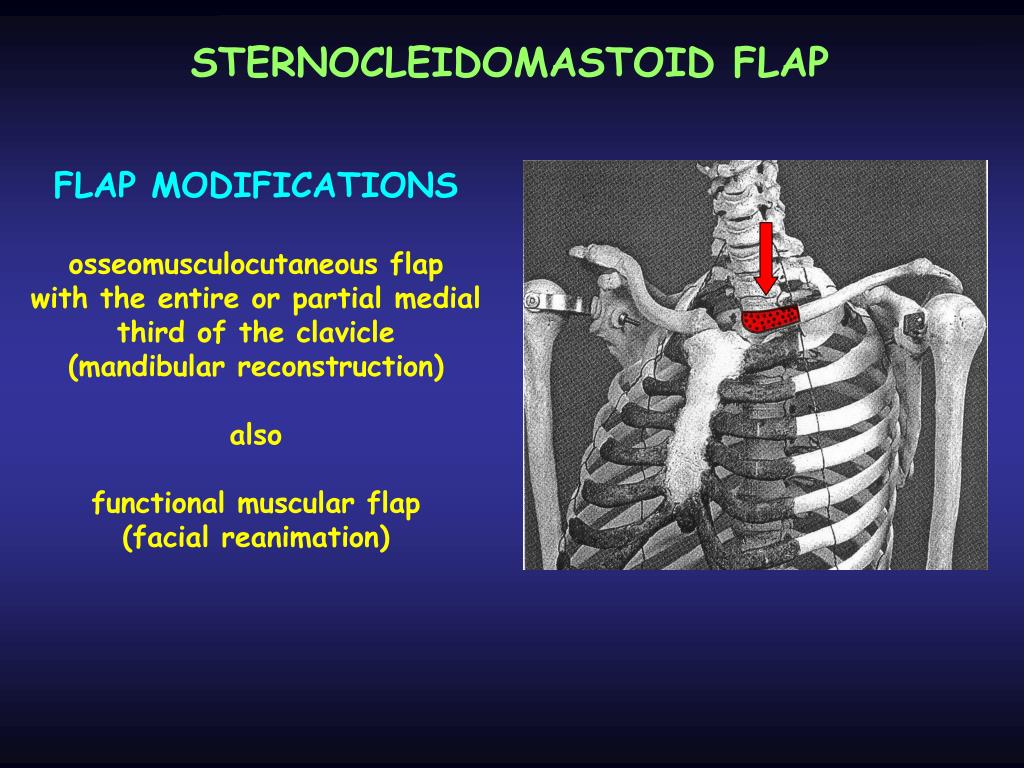 STERNOCLEIDOMASTOID FLAP

FLAP MODIFICATIONS

osseomusculocutaneous flap with the entire or partial medial third of the clavicle (mandibular reconstruction)

also

functional muscular flap (facial reanimation)